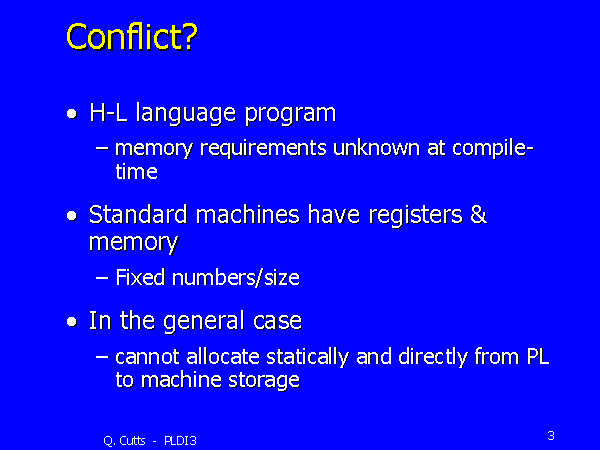 Conflict?

• H-L language program
 – memory requirements unknown at compile-time

• Standard machines have registers & memory
 – Fixed numbers/size

• In the general case
 – cannot allocate statically and directly from PL to machine storage

Q. Cutts - PLDI3

3